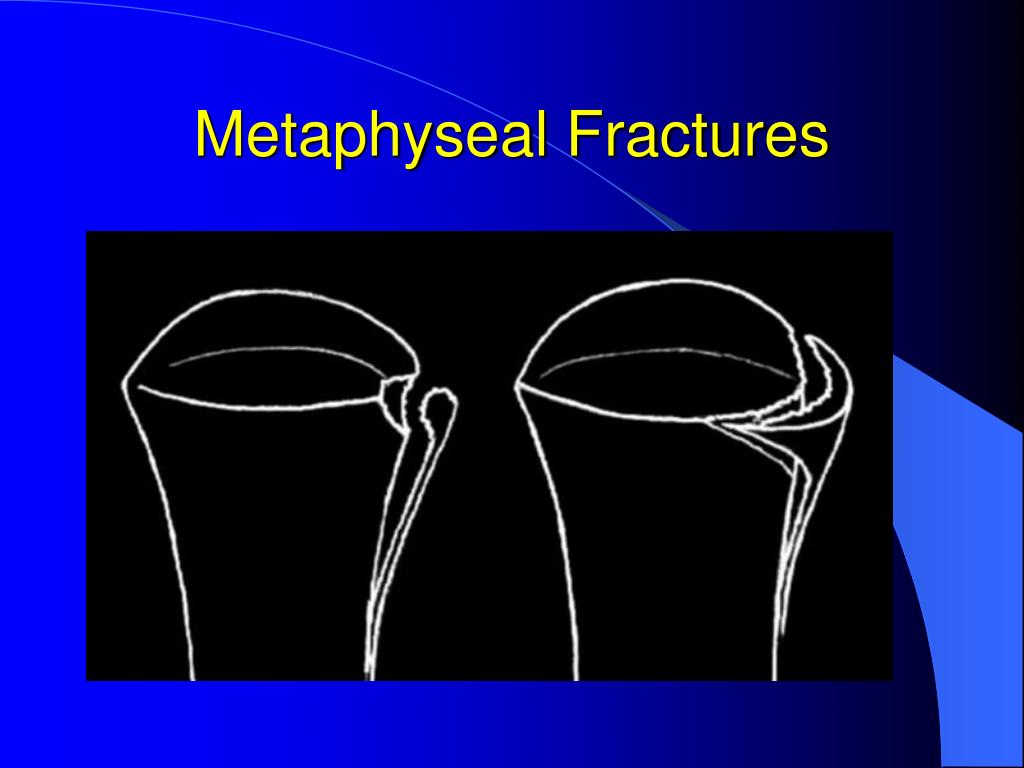 Metaphyseal Fractures